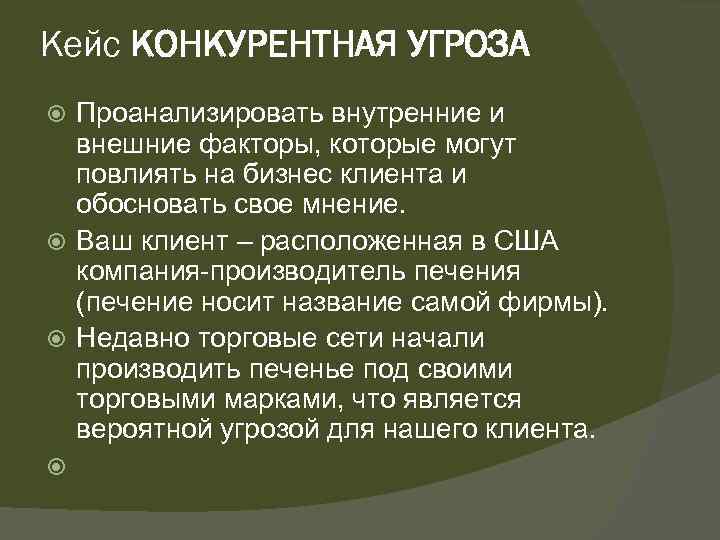 Кейс КОНКУРЕНТНАЯ УГРОЗА

Проанализировать внутренние и внешние факторы, которые могут повлиять на бизнес клиента и обосновать свое мнение.

Ваш клиент – расположенная в США компания-производитель печения (печение носит название самой фирмы).

Недавно торговые сети начали производить печенье под своими торговыми марками, что является вероятной угрозой для нашего клиента.